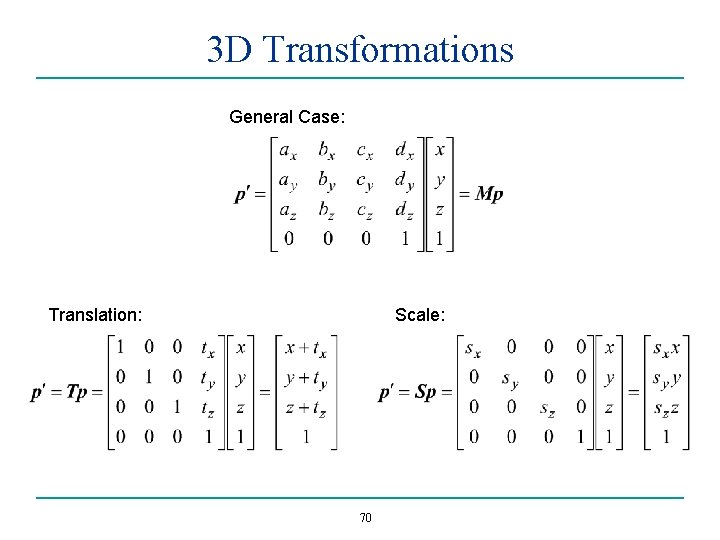 3D Transformations

General Case:

$\boldsymbol{p'} = \begin{bmatrix} a_x & b_x & c_x & d_x \\ a_y & b_y & c_y & d_y \\ a_z & b_z & c_z & d_z \\ 0 & 0 & 0 & 1 \end{bmatrix} \begin{bmatrix} x \\ y \\ z \\ 1 \end{bmatrix} = \boldsymbol{Mp}$

Translation:

$\boldsymbol{p'} = \boldsymbol{Tp} = \begin{bmatrix} 1 & 0 & 0 & t_x \\ 0 & 1 & 0 & t_y \\ 0 & 0 & 1 & t_z \\ 0 & 0 & 0 & 1 \end{bmatrix} \begin{bmatrix} x \\ y \\ z \\ 1 \end{bmatrix} = \begin{bmatrix} x + t_x \\ y + t_y \\ z + t_z \\ 1 \end{bmatrix}$

Scale:

$\boldsymbol{p'} = \boldsymbol{Sp} = \begin{bmatrix} s_x & 0 & 0 & 0 \\ 0 & s_y & 0 & 0 \\ 0 & 0 & s_z & 0 \\ 0 & 0 & 0 & 1 \end{bmatrix} \begin{bmatrix} x \\ y \\ z \\ 1 \end{bmatrix} = \begin{bmatrix} s_x x \\ s_y y \\ s_z z \\ 1 \end{bmatrix}$

70